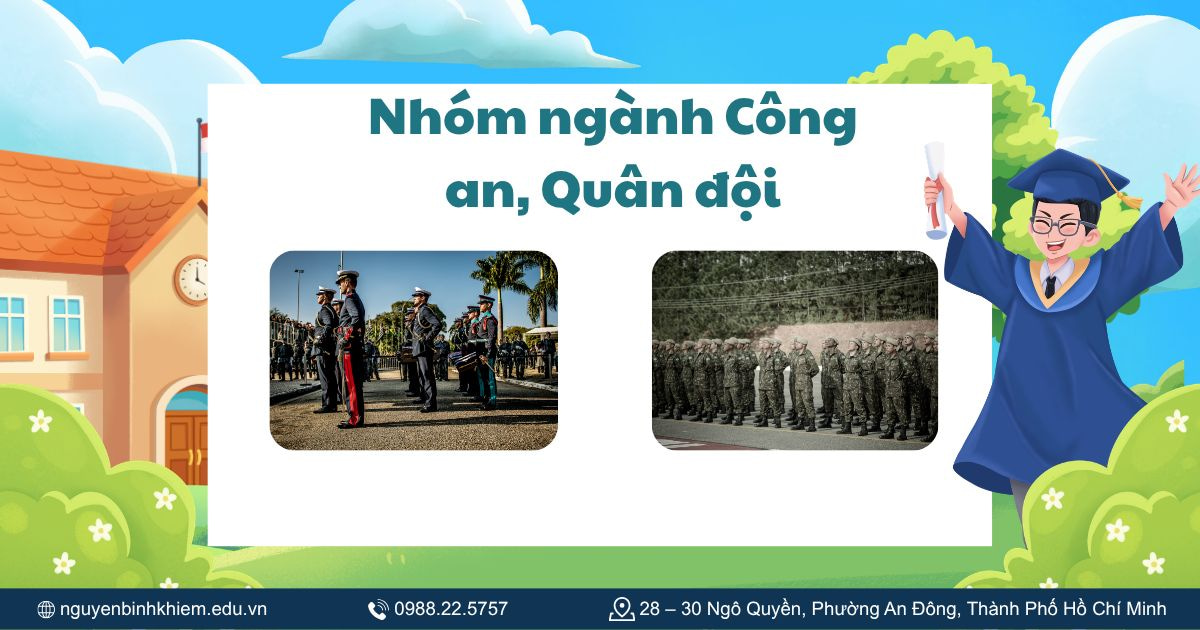 Nhóm ngành Công an, Quân đội

nguyenbinhkhiem.edu.vn
0988.22.5757
28 – 30 Ngô Quyền, Phường An Đông, Thành Phố Hồ Chí Minh